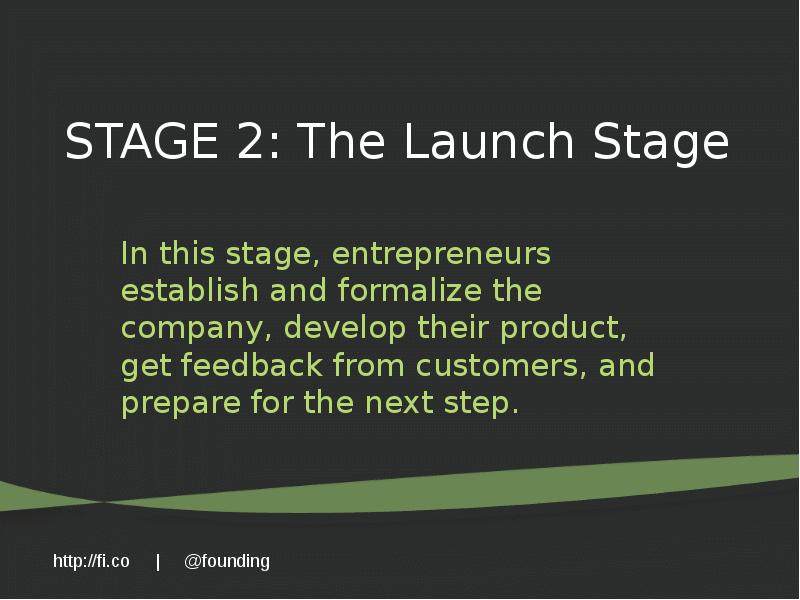 STAGE 2: The Launch Stage

In this stage, entrepreneurs establish and formalize the company, develop their product, get feedback from customers, and prepare for the next step.

http://fi.co | @founding